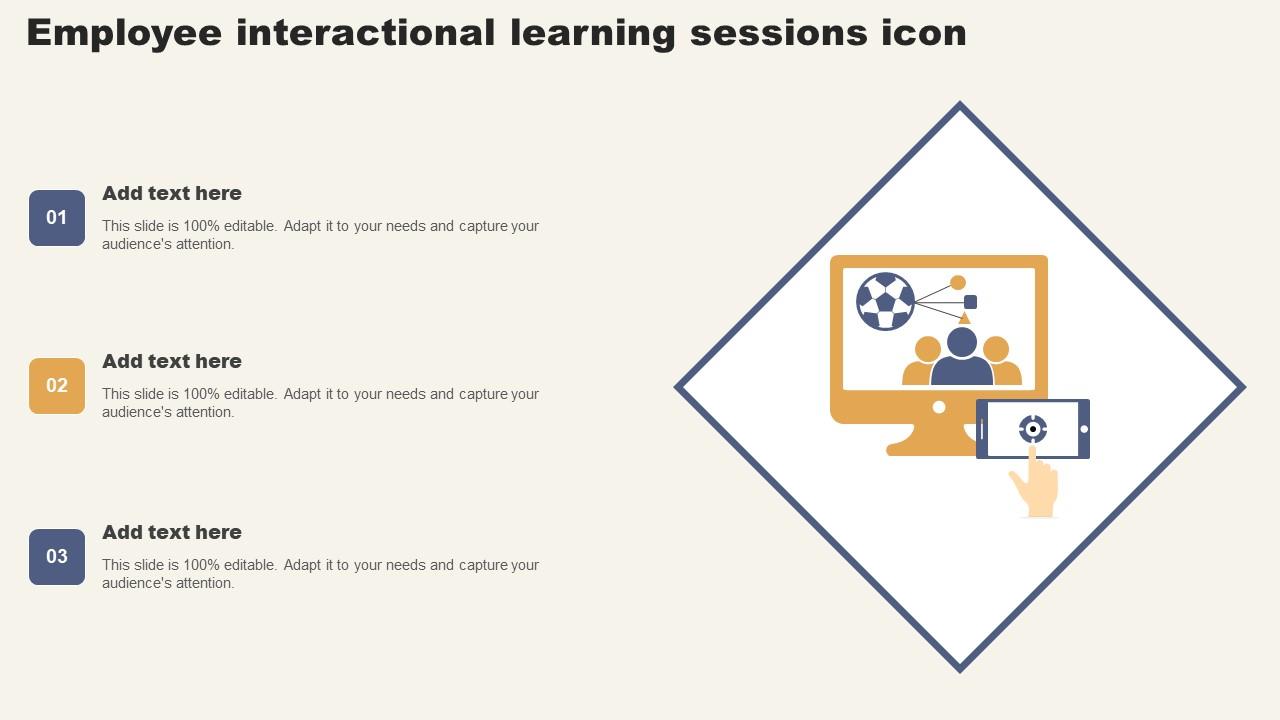 Employee interactional learning sessions icon

01

Add text here

This slide is 100% editable. Adapt it to your needs and capture your audience's attention.

02

Add text here

This slide is 100% editable. Adapt it to your needs and capture your audience's attention.

03

Add text here

This slide is 100% editable. Adapt it to your needs and capture your audience's attention.